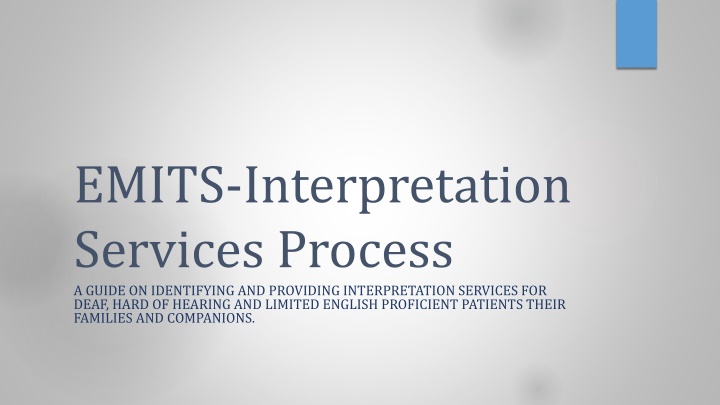 EMITS-Interpretation Services Process

A GUIDE ON IDENTIFYING AND PROVIDING INTERPRETATION SERVICES FOR DEAF, HARD OF HEARING AND LIMITED ENGLISH PROFICIENT PATIENTS THEIR FAMILIES AND COMPANIONS.